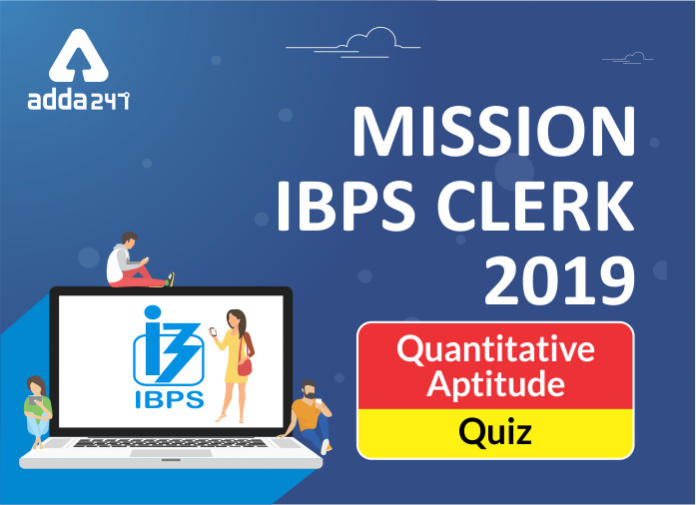 adda247

MISSION IBPS CLERK 2019

IBPS

Quantitative Aptitude

Quiz